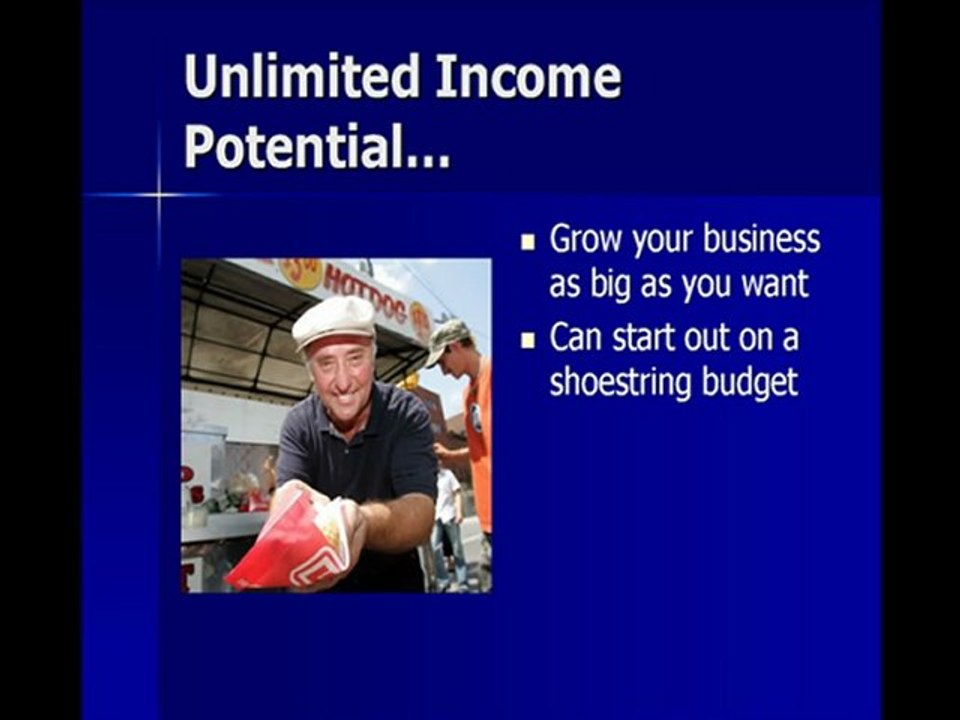 Unlimited Income Potential...

HOTDOG

- Grow your business as big as you want
- Can start out on a shoestring budget